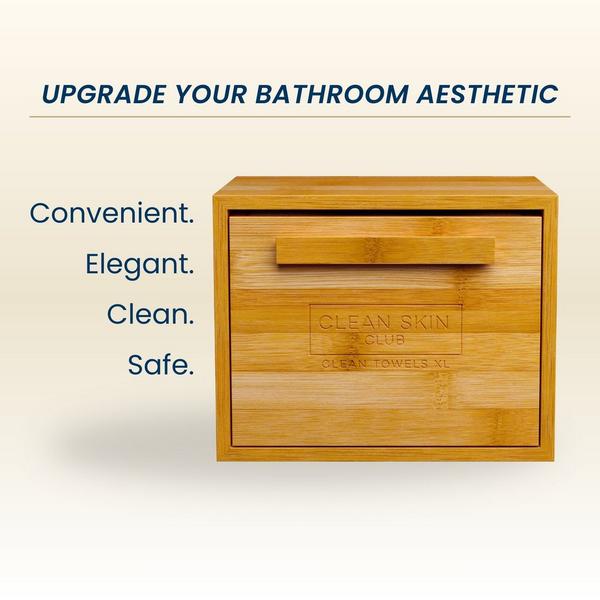 UPGRADE YOUR BATHROOM AESTHETIC

Convenient.

Elegant.

Clean.

Safe.

CLEAN SKIN CLUB

CLEAN TOWELS XL